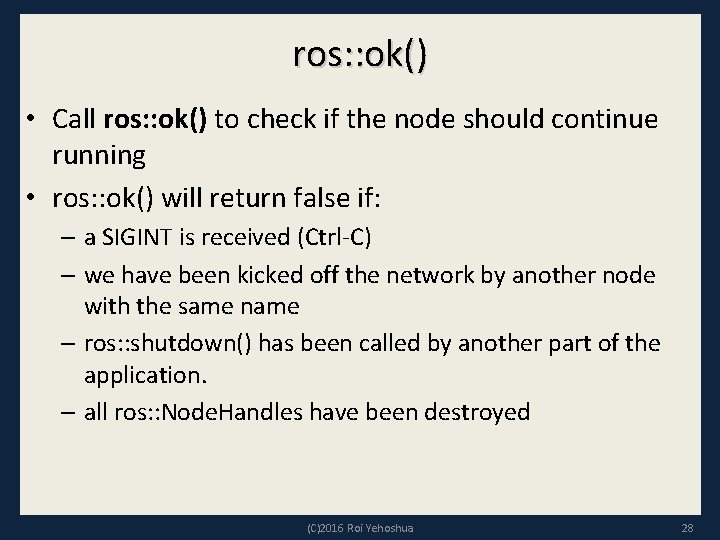 ros::ok()

• Call ros::ok() to check if the node should continue running

• ros::ok() will return false if:
  – a SIGINT is received (Ctrl-C)
  – we have been kicked off the network by another node with the same name
  – ros::shutdown() has been called by another part of the application.
  – all ros::NodeHandles have been destroyed

(C)2016 Roi Yehoshua

28